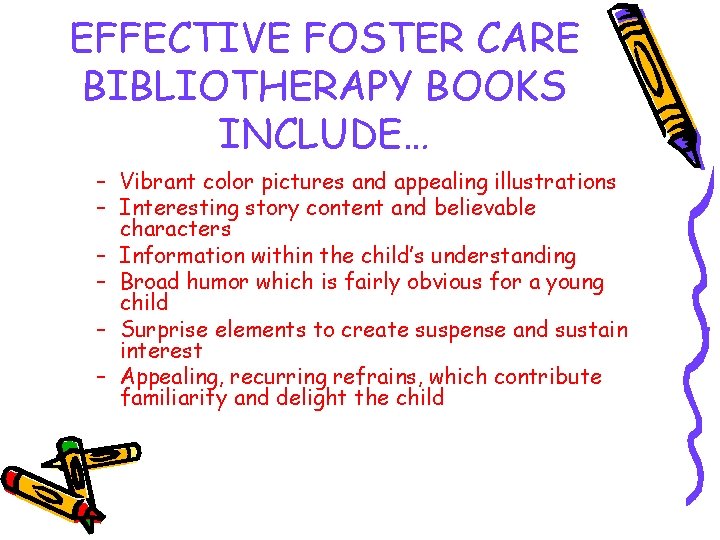 EFFECTIVE FOSTER CARE BIBLIOTHERAPY BOOKS INCLUDE…

– Vibrant color pictures and appealing illustrations
– Interesting story content and believable characters
– Information within the child's understanding
– Broad humor which is fairly obvious for a young child
– Surprise elements to create suspense and sustain interest
– Appealing, recurring refrains, which contribute familiarity and delight the child